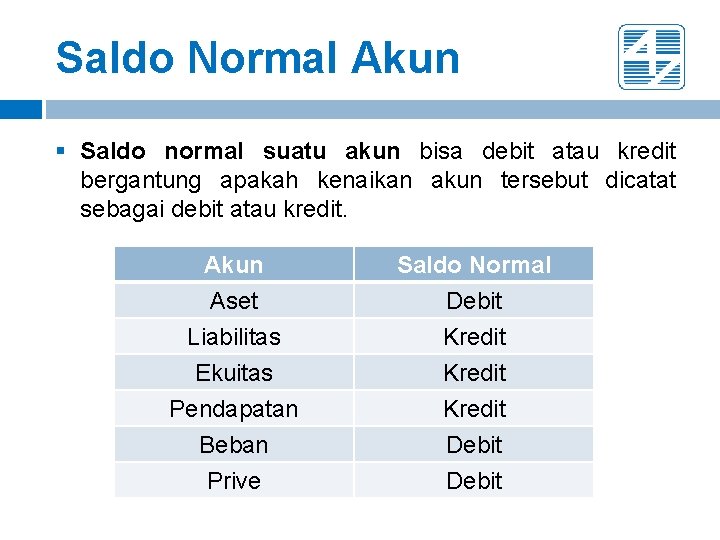 Saldo Normal Akun

• Saldo normal suatu akun bisa debit atau kredit bergantung apakah kenaikan akun tersebut dicatat sebagai debit atau kredit.

| Akun | Saldo Normal |
|---|---|
| Aset | Debit |
| Liabilitas | Kredit |
| Ekuitas | Kredit |
| Pendapatan | Kredit |
| Beban | Debit |
| Prive | Debit |